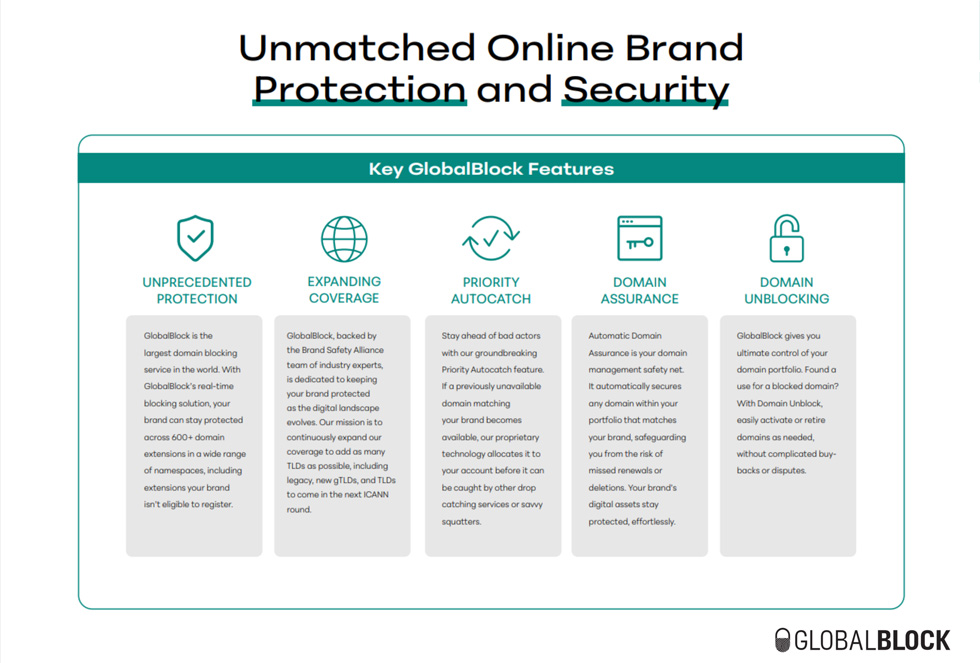 Unmatched Online Brand Protection and Security

Key GlobalBlock Features

UNPRECEDENTED PROTECTION

GlobalBlock is the largest domain blocking service in the world. With GlobalBlock's real-time blocking solution, your brand can stay protected across 600+ domain extensions in a wide range of namespaces, including extensions your brand isn't eligible to register.

EXPANDING COVERAGE

GlobalBlock, backed by the Brand Safety Alliance team of industry experts, is dedicated to keeping your brand protected as the digital landscape evolves. Our mission is to continuously expand our coverage to add as many TLDs as possible, including legacy, new gTLDs, and TLDs to come in the next ICANN round.

PRIORITY AUTOCATCH

Stay ahead of bad actors with our groundbreaking Priority Autocatch feature. If a previously unavailable domain matching your brand becomes available, our proprietary technology allocates it to your account before it can be caught by other drop catching services or savvy squatters.

DOMAIN ASSURANCE

Automatic Domain Assurance is your domain management safety net. It automatically secures any domain within your portfolio that matches your brand, safeguarding you from the risk of missed renewals or deletions. Your brand's digital assets stay protected, effortlessly.

DOMAIN UNBLOCKING

GlobalBlock gives you ultimate control of your domain portfolio. Found a use for a blocked domain? With Domain Unblock, easily activate or retire domains as needed, without complicated buy-backs or disputes.

GLOBALBLOCK